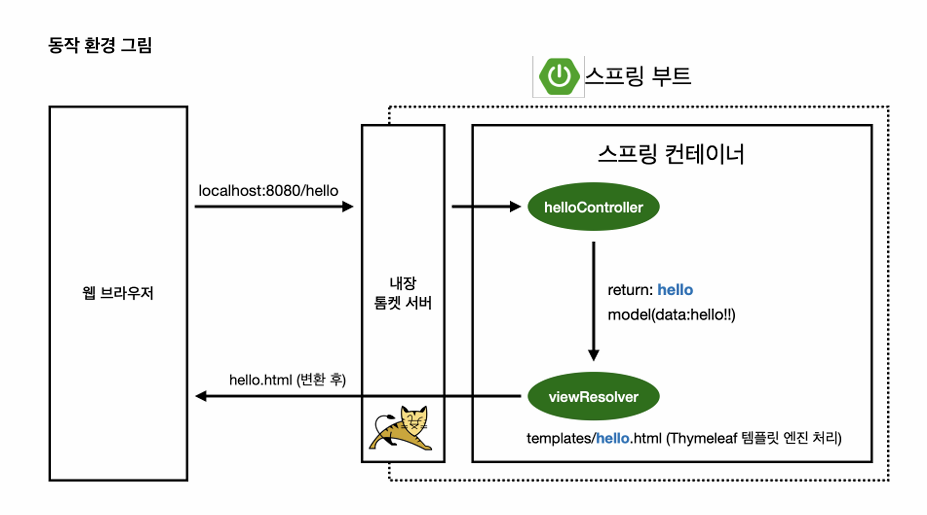 동작 환경 그림

스프링 부트

웹 브라우저

localhost:8080/hello

hello.html (변환 후)

내장
톰켓 서버

스프링 컨테이너

helloController

return: hello
model(data:hello!!)

viewResolver

templates/hello.html (Thymeleaf 템플릿 엔진 처리)